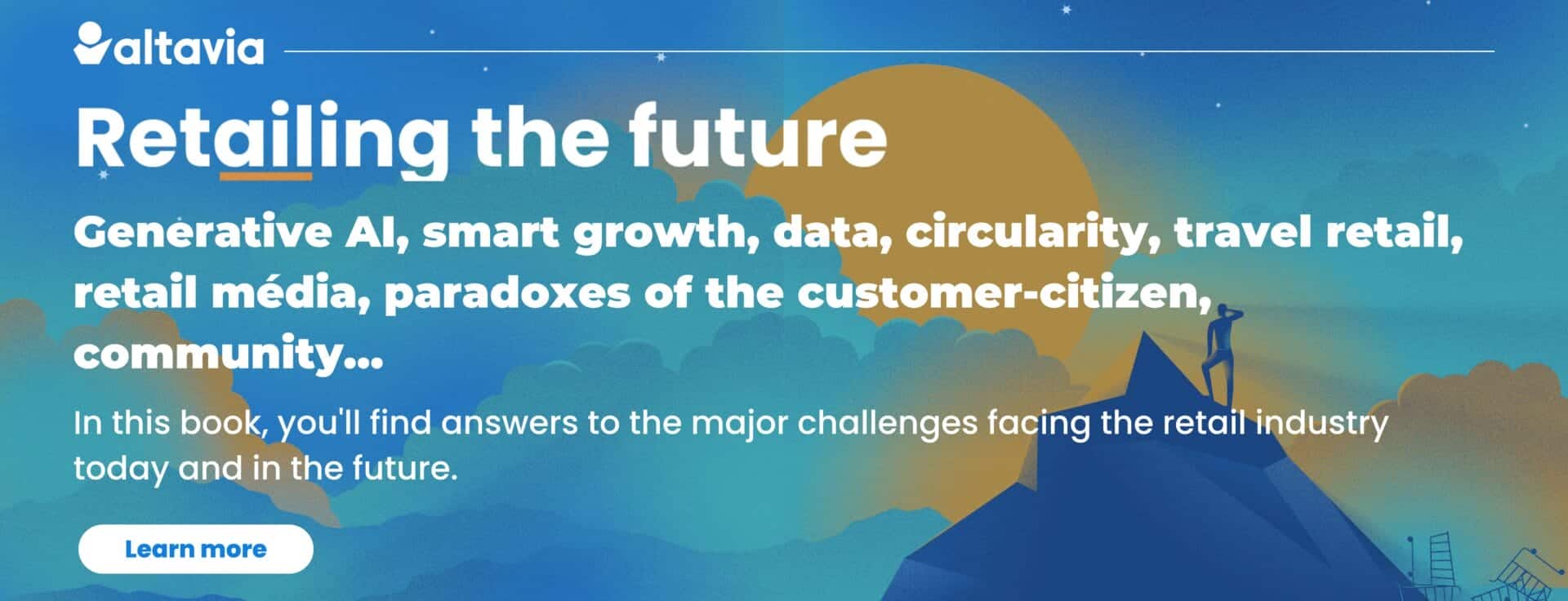 altavia

Retailing the future

Generative AI, smart growth, data, circularity, travel retail, retail média, paradoxes of the customer-citizen, community...

In this book, you'll find answers to the major challenges facing the retail industry today and in the future.

Learn more